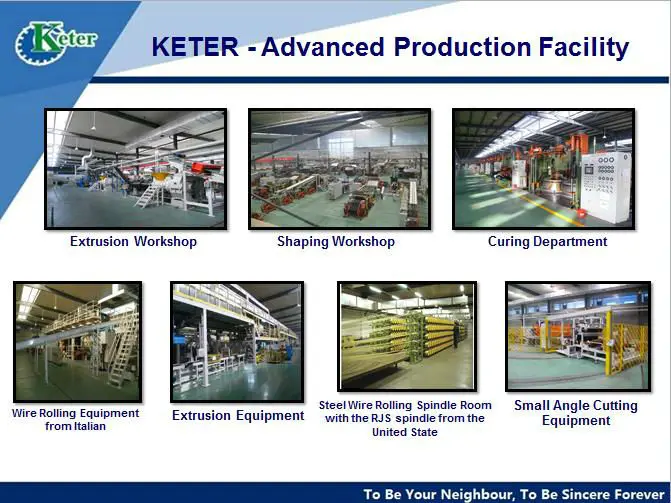 Keter

KETER - Advanced Production Facility

Extrusion Workshop

Shaping Workshop

Curing Department

Wire Rolling Equipment from Italian

Extrusion Equipment

Steel Wire Rolling Spindle Room with the RJS spindle from the United State

Small Angle Cutting Equipment

To Be Your Neighbour, To Be Sincere Forever